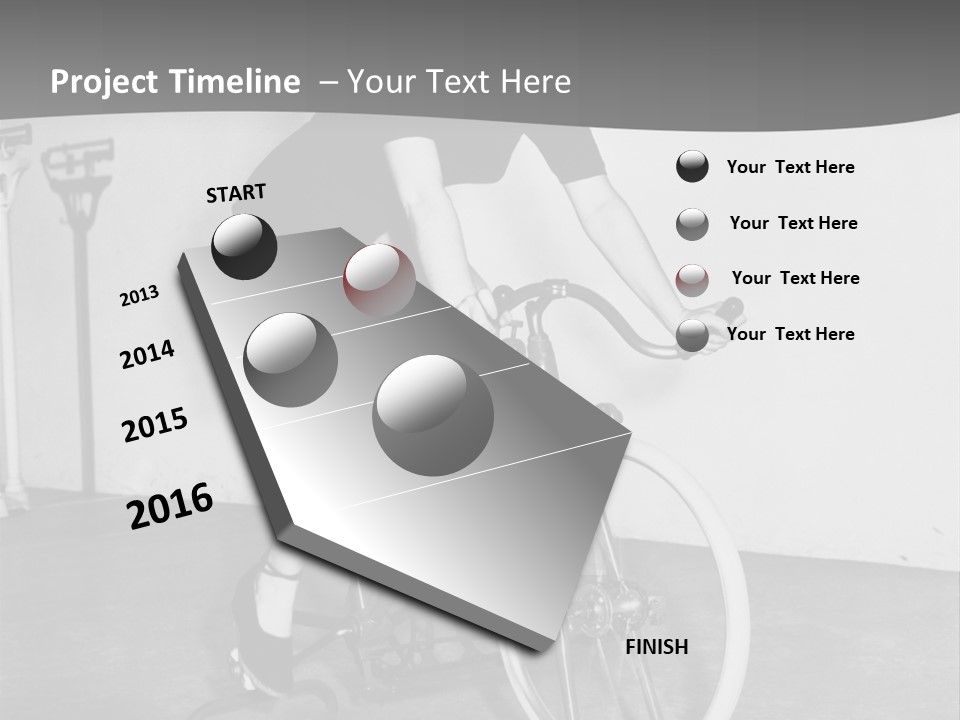 Project Timeline – Your Text Here

START

2013

2014

2015

2016

FINISH

Your Text Here

Your Text Here

Your Text Here

Your Text Here